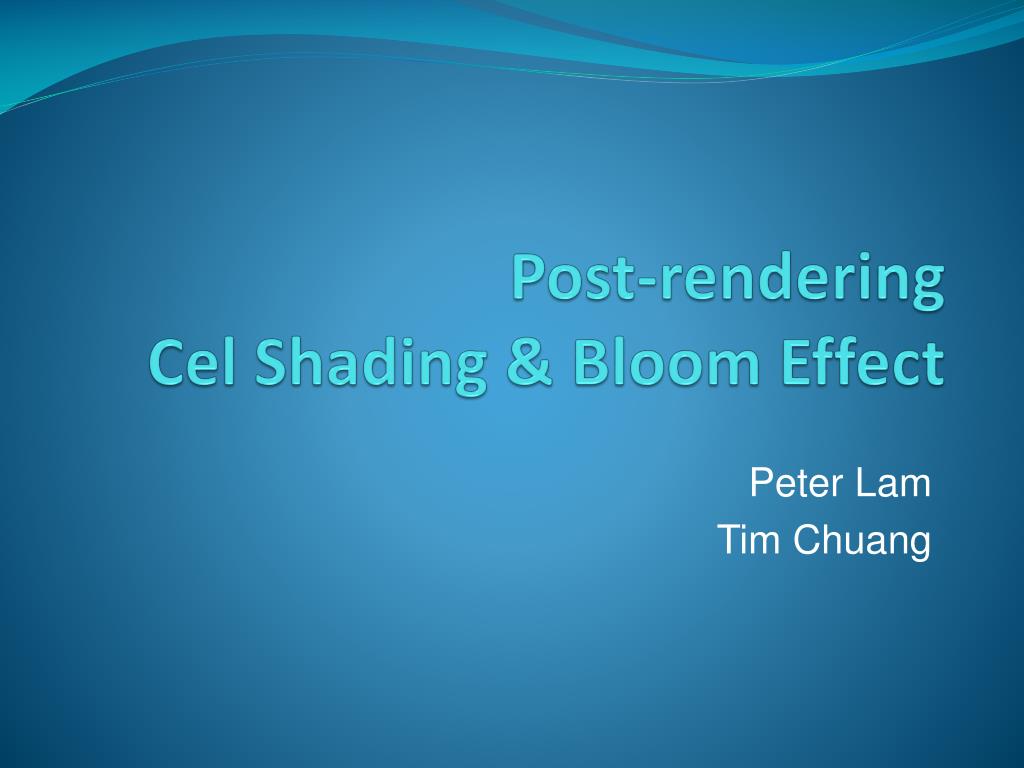 Post-rendering
Cel Shading & Bloom Effect

Peter Lam
Tim Chuang